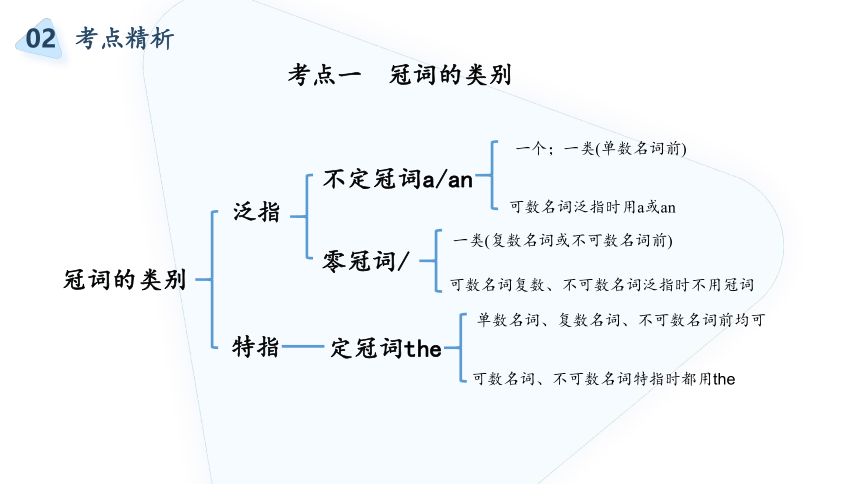 02 考点精析

考点一　冠词的类别

冠词的类别

泛指

不定冠词a/an

一个；一类(单数名词前)

可数名词泛指时用a或an

零冠词/

一类(复数名词或不可数名词前)

可数名词复数、不可数名词泛指时不用冠词

特指

定冠词the

单数名词、复数名词、不可数名词前均可

可数名词、不可数名词特指时都用the